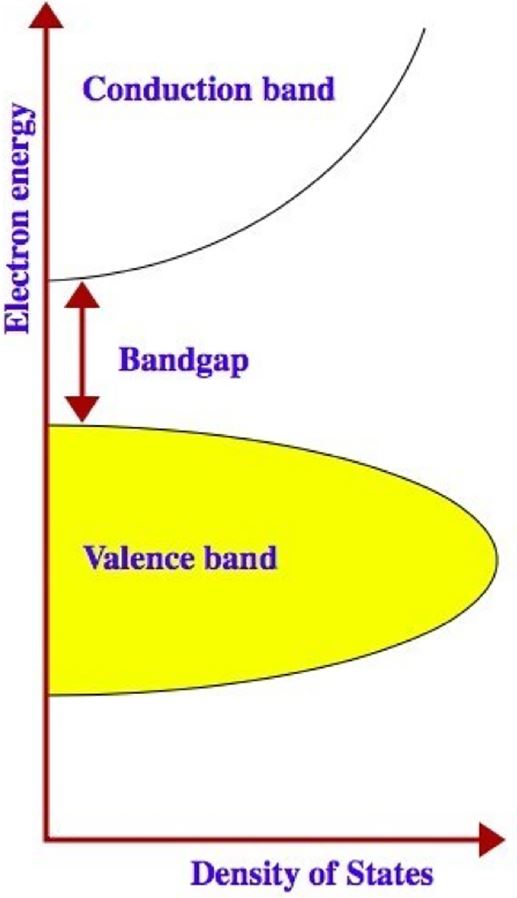 Electron energy

Conduction band

Bandgap

Valence band

Density of States